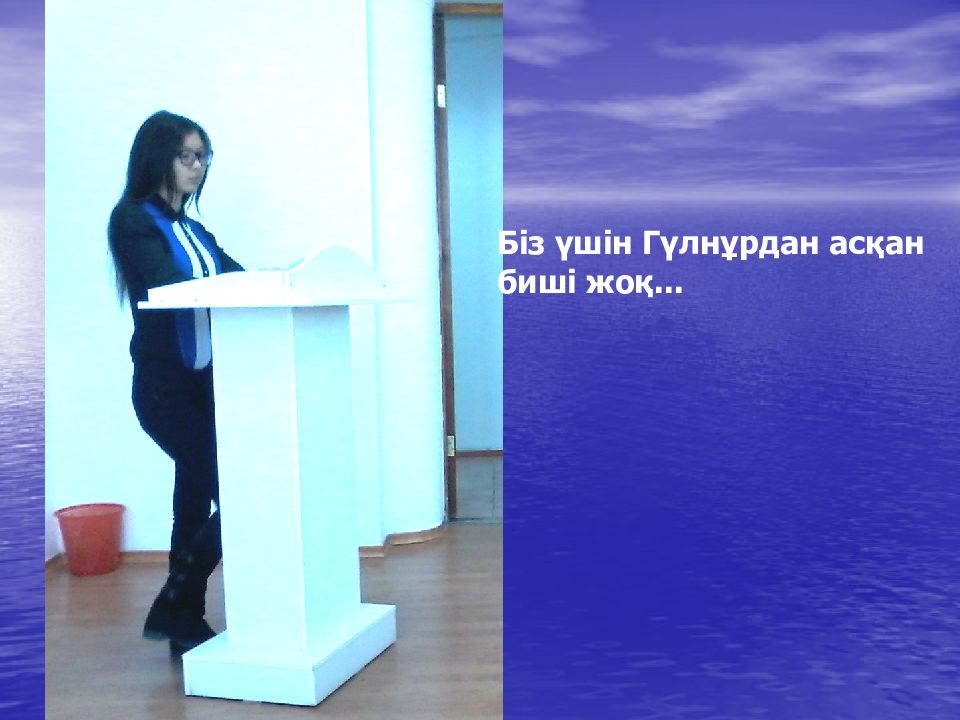 Біз үшін Гүлнұрдан асқан биші жоқ...